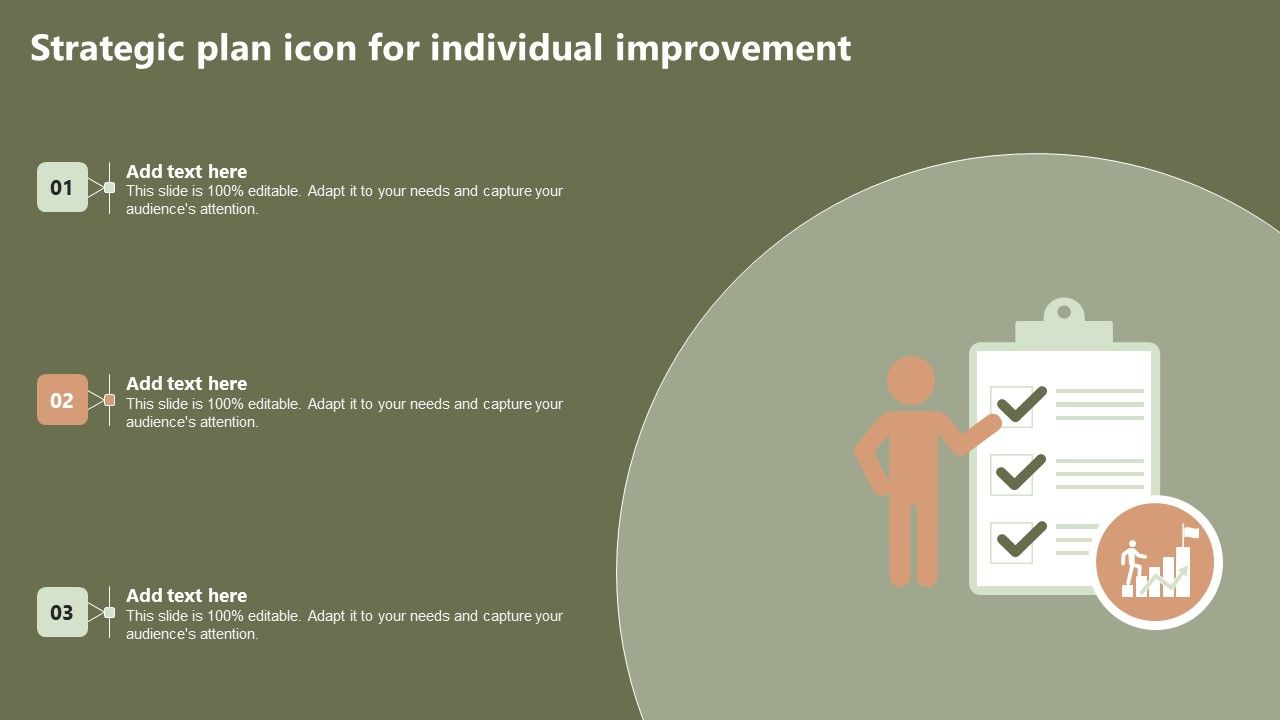 Strategic plan icon for individual improvement

01

Add text here
This slide is 100% editable. Adapt it to your needs and capture your audience's attention.

02

Add text here
This slide is 100% editable. Adapt it to your needs and capture your audience's attention.

03

Add text here
This slide is 100% editable. Adapt it to your needs and capture your audience's attention.